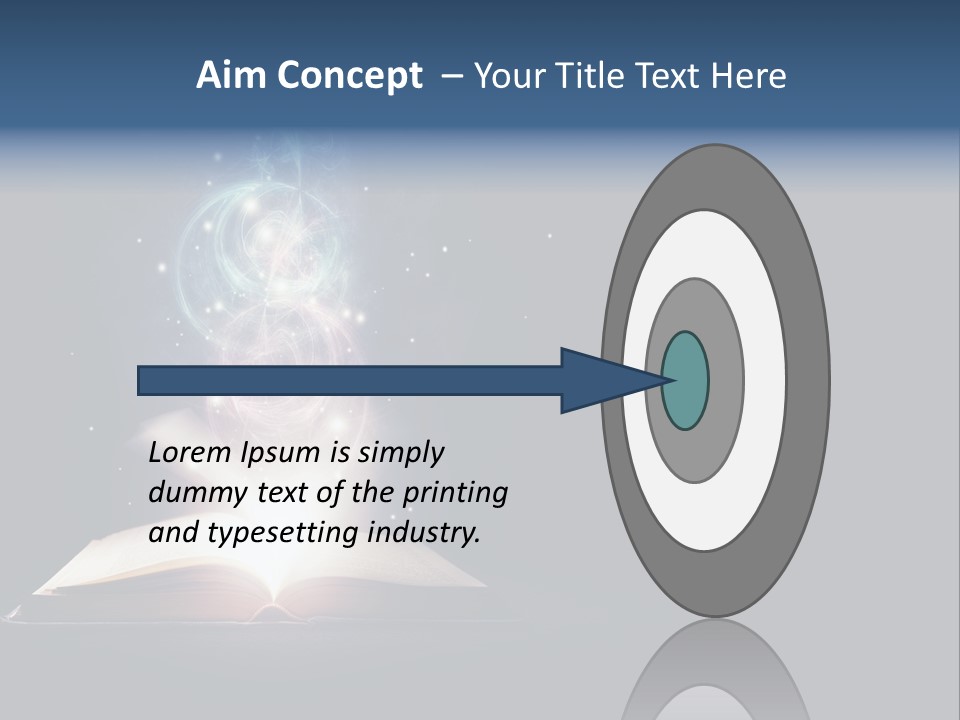 Aim Concept – Your Title Text Here

Lorem Ipsum is simply dummy text of the printing and typesetting industry.